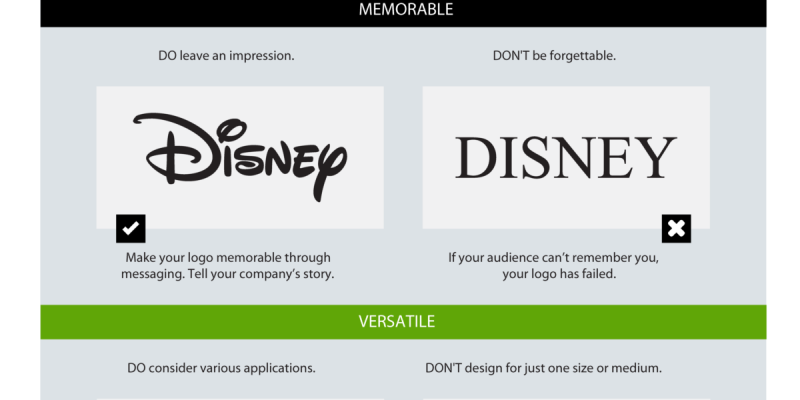 MEMORABLE

DO leave an impression.

Disney

Make your logo memorable through messaging. Tell your company's story.

DON'T be forgettable.

DISNEY

If your audience can't remember you, your logo has failed.

VERSATILE

DO consider various applications.

DON'T design for just one size or medium.